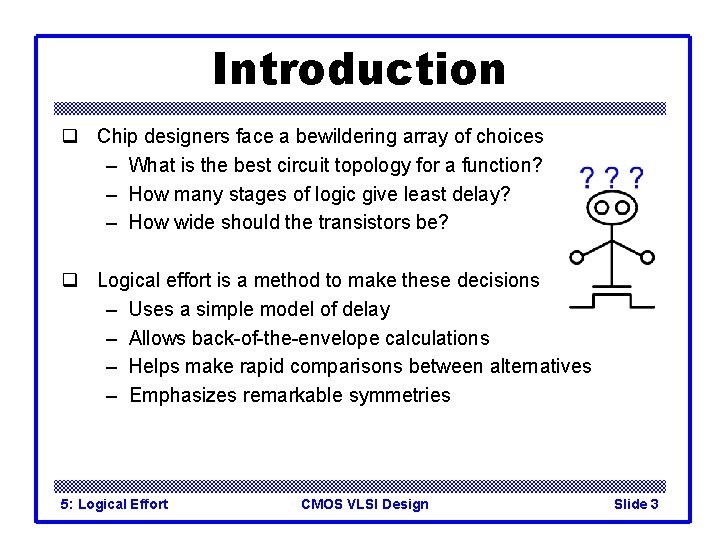 Introduction

❑ Chip designers face a bewildering array of choices
– What is the best circuit topology for a function?
– How many stages of logic give least delay?
– How wide should the transistors be?

? ? ?

❑ Logical effort is a method to make these decisions
– Uses a simple model of delay
– Allows back-of-the-envelope calculations
– Helps make rapid comparisons between alternatives
– Emphasizes remarkable symmetries

5: Logical Effort CMOS VLSI Design Slide 3